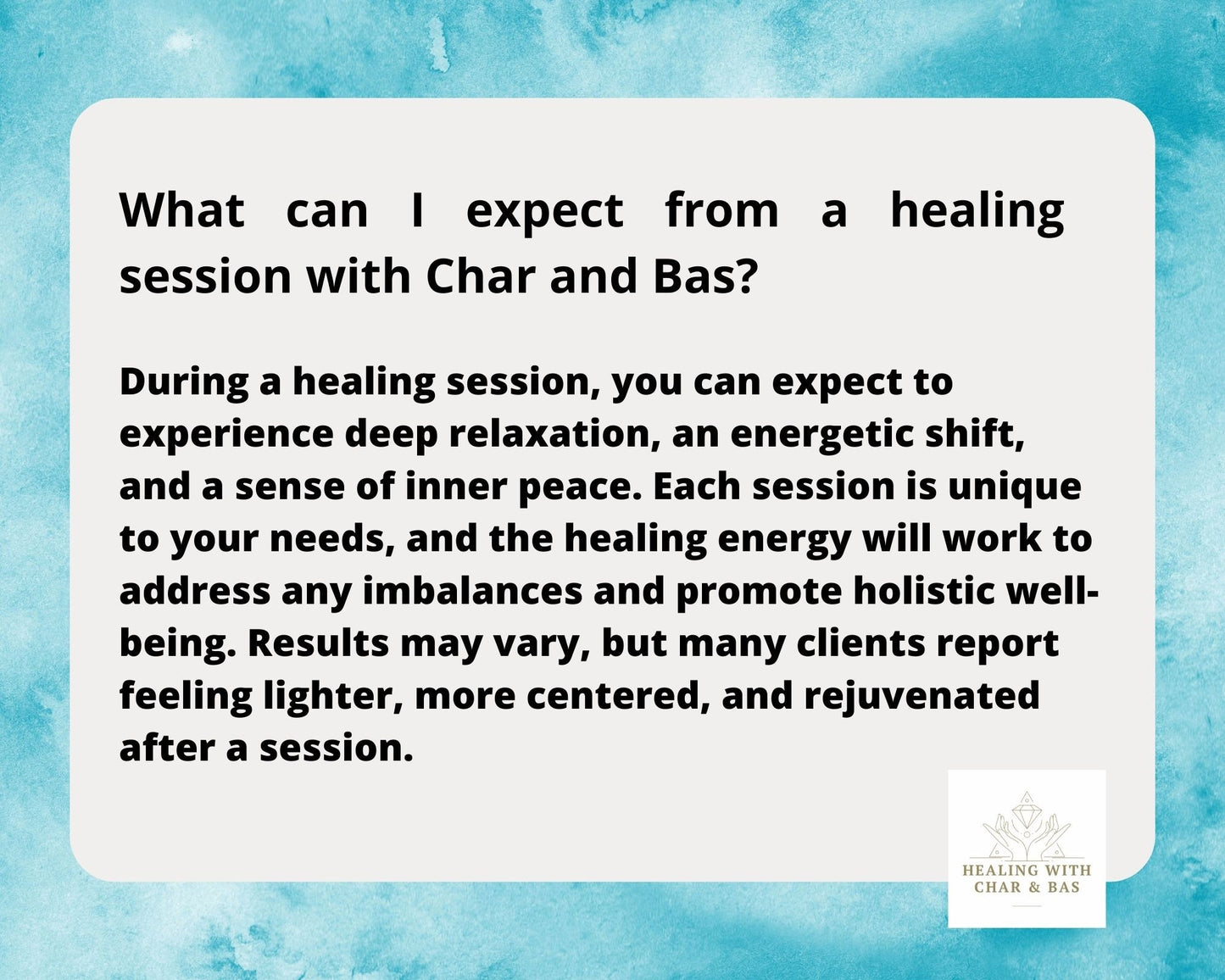 What can I expect from a healing session with Char and Bas?

During a healing session, you can expect to experience deep relaxation, an energetic shift, and a sense of inner peace. Each session is unique to your needs, and the healing energy will work to address any imbalances and promote holistic well-being. Results may vary, but many clients report feeling lighter, more centered, and rejuvenated after a session.

HEALING WITH CHAR & BAS